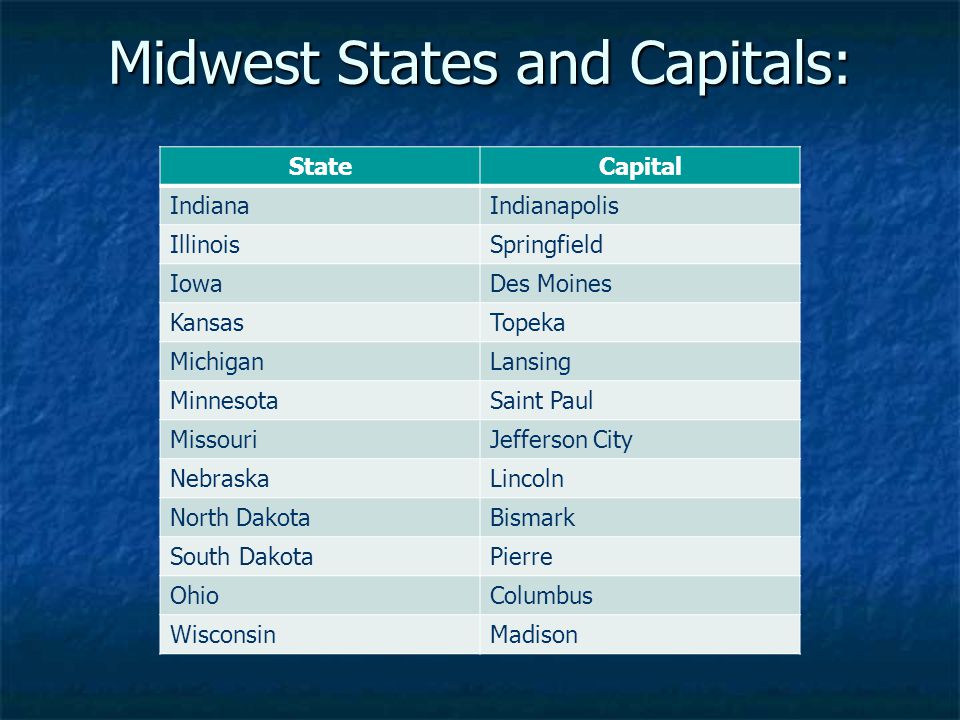 Midwest States and Capitals:

| State | Capital |
|---|---|
| Indiana | Indianapolis |
| Illinois | Springfield |
| Iowa | Des Moines |
| Kansas | Topeka |
| Michigan | Lansing |
| Minnesota | Saint Paul |
| Missouri | Jefferson City |
| Nebraska | Lincoln |
| North Dakota | Bismark |
| South Dakota | Pierre |
| Ohio | Columbus |
| Wisconsin | Madison |